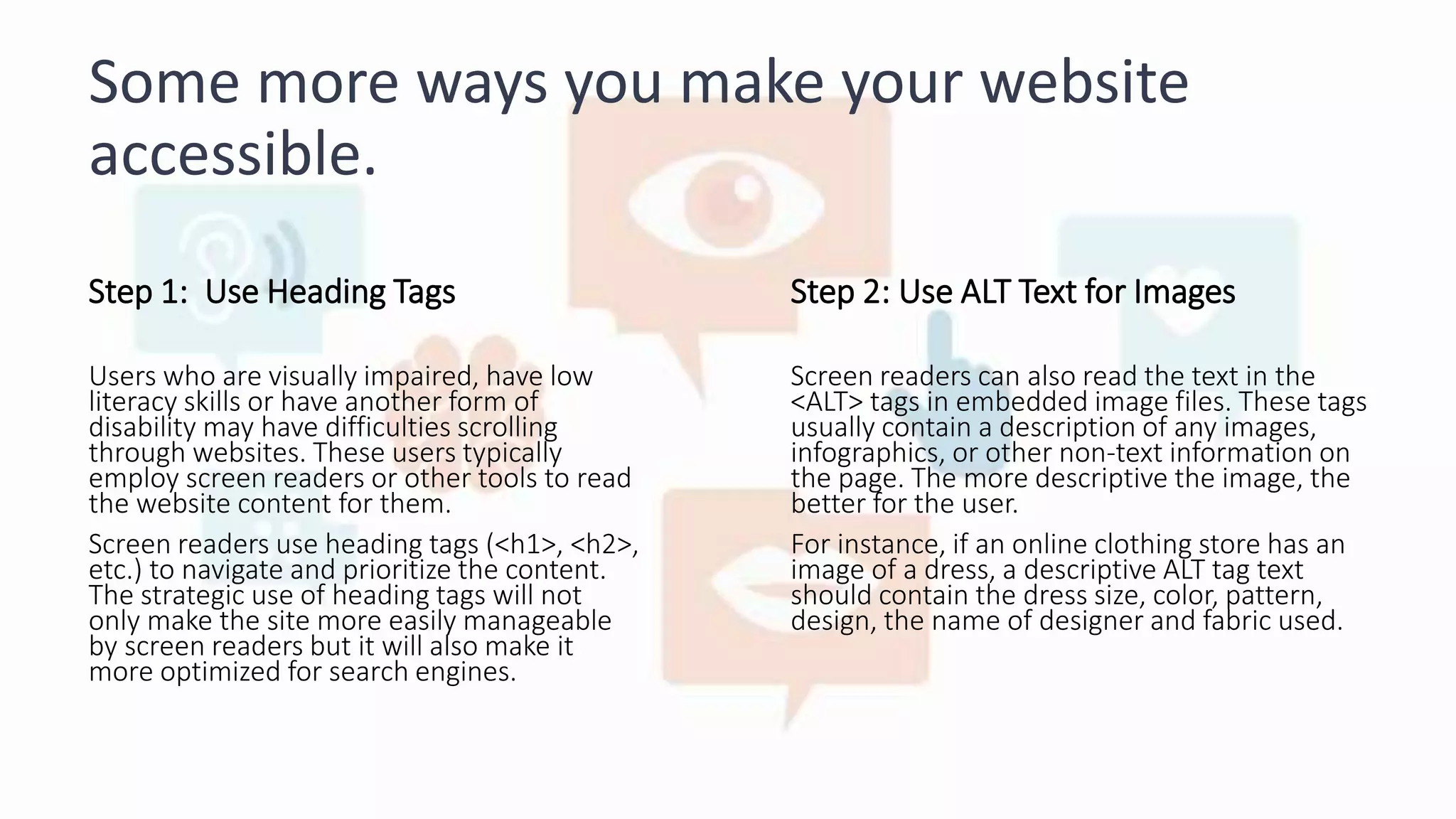 Some more ways you make your website accessible.

Step 1: Use Heading Tags

Users who are visually impaired, have low literacy skills or have another form of disability may have difficulties scrolling through websites. These users typically employ screen readers or other tools to read the website content for them.

Screen readers use heading tags (<h1>, <h2>, etc.) to navigate and prioritize the content. The strategic use of heading tags will not only make the site more easily manageable by screen readers but it will also make it more optimized for search engines.

Step 2: Use ALT Text for Images

Screen readers can also read the text in the <ALT> tags in embedded image files. These tags usually contain a description of any images, infographics, or other non-text information on the page. The more descriptive the image, the better for the user.

For instance, if an online clothing store has an image of a dress, a descriptive ALT tag text should contain the dress size, color, pattern, design, the name of designer and fabric used.